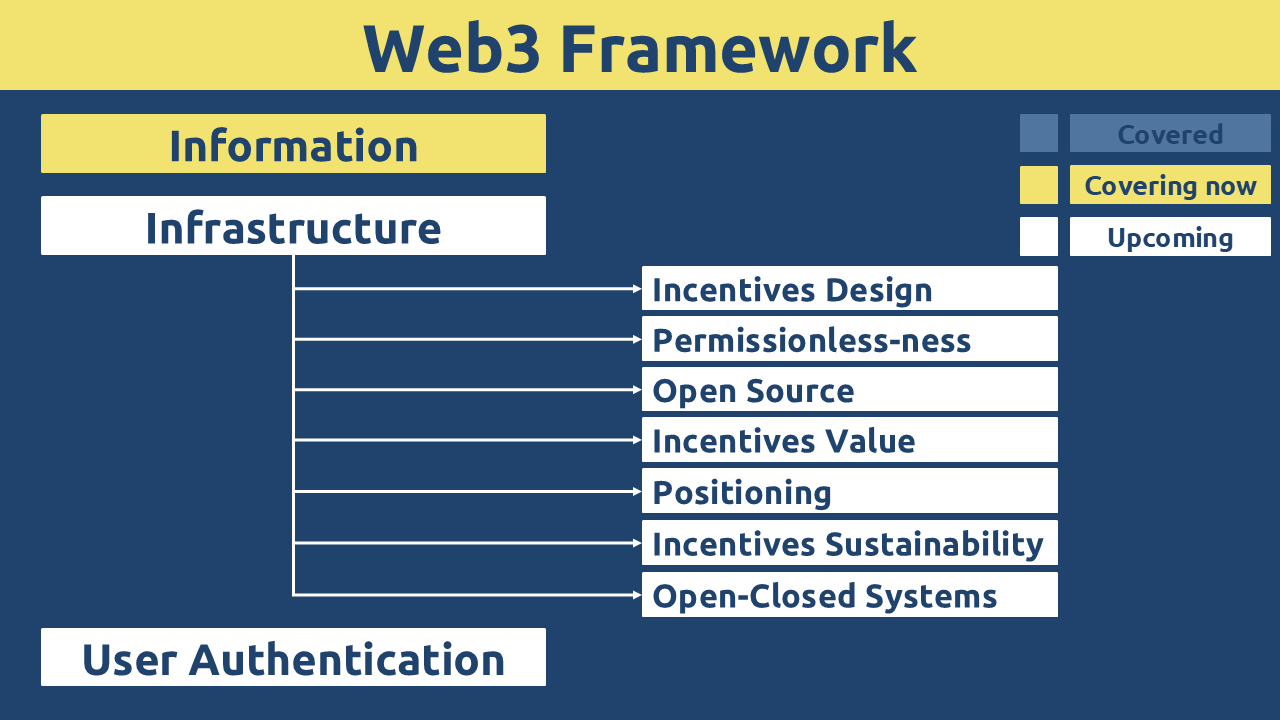 Web3 Framework

Information

Infrastructure

Covered

Covering now

Upcoming

Incentives Design

Permissionless-ness

Open Source

Incentives Value

Positioning

Incentives Sustainability

Open-Closed Systems

User Authentication